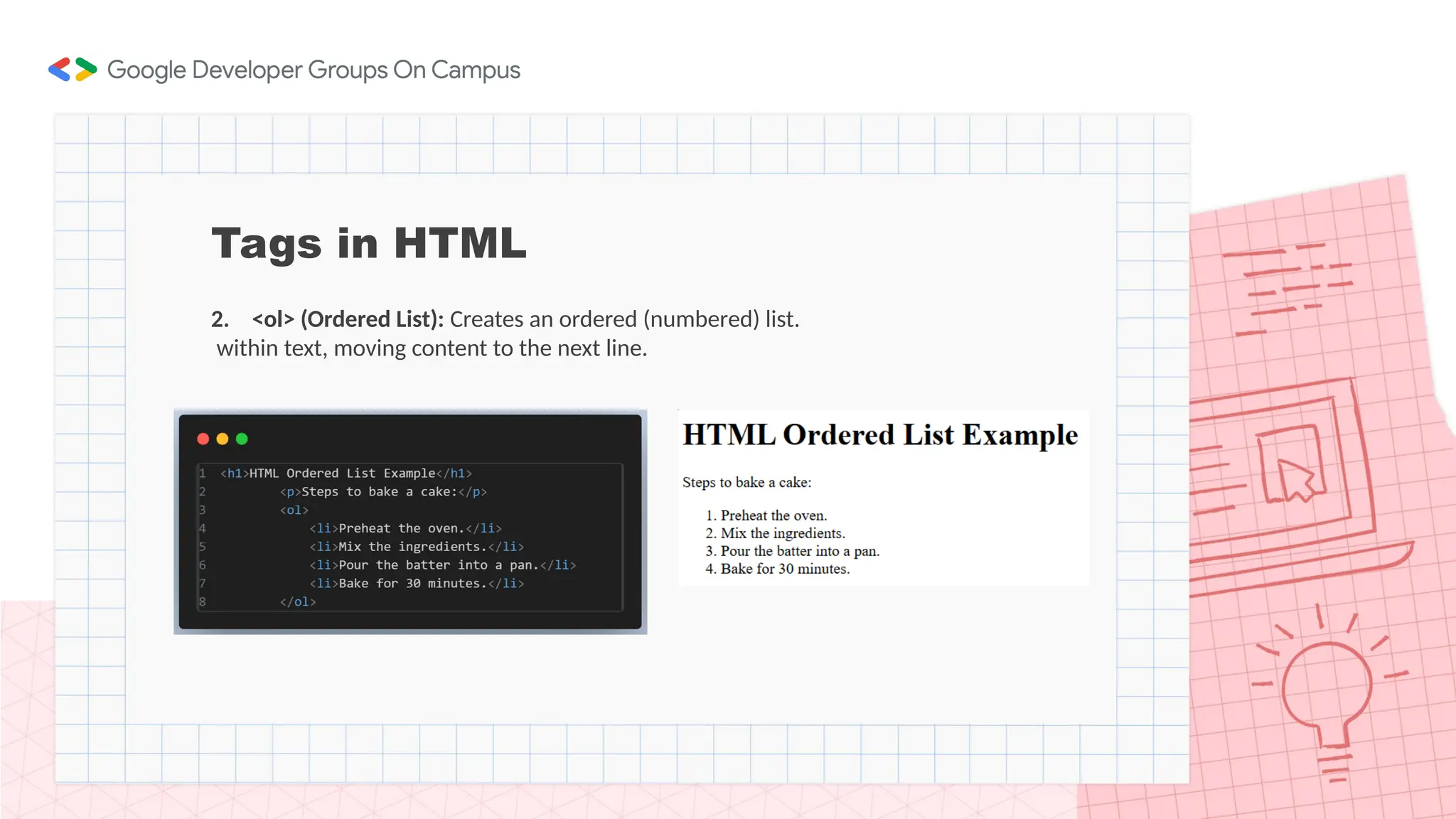 Google Developer Groups On Campus

Tags in HTML

2. <ol> (Ordered List): Creates an ordered (numbered) list. within text, moving content to the next line.

1 <h1>HTML Ordered List Example</h1>
2 <p>Steps to bake a cake:</p>
3 <ol>
4 <li>Preheat the oven.</li>
5 <li>Mix the ingredients.</li>
6 <li>Pour the batter into a pan.</li>
7 <li>Bake for 30 minutes.</li>
8 </ol>

HTML Ordered List Example

Steps to bake a cake:

1. Preheat the oven.
2. Mix the ingredients.
3. Pour the batter into a pan.
4. Bake for 30 minutes.